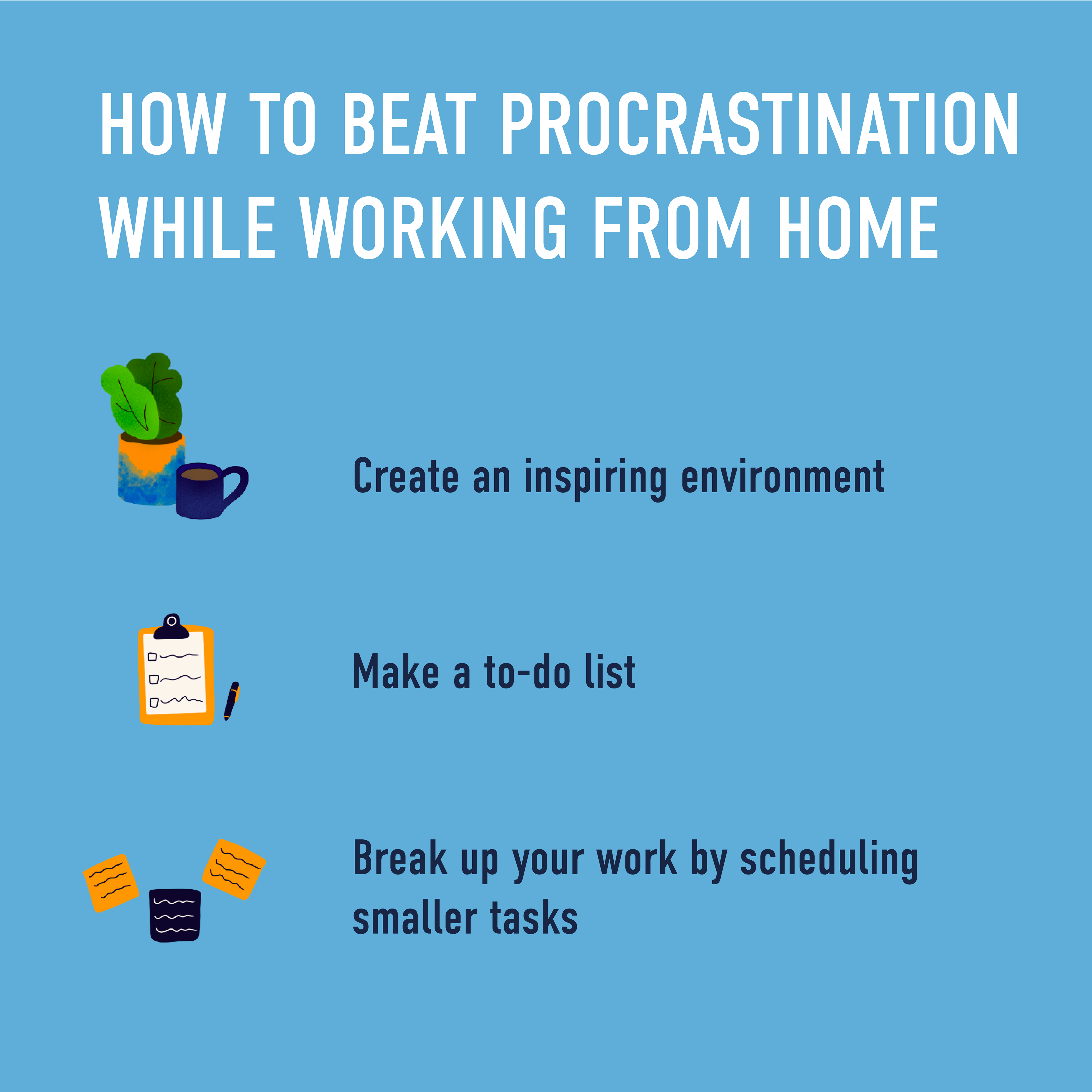 HOW TO BEAT PROCRASTINATION WHILE WORKING FROM HOME

Create an inspiring environment

Make a to-do list

Break up your work by scheduling smaller tasks